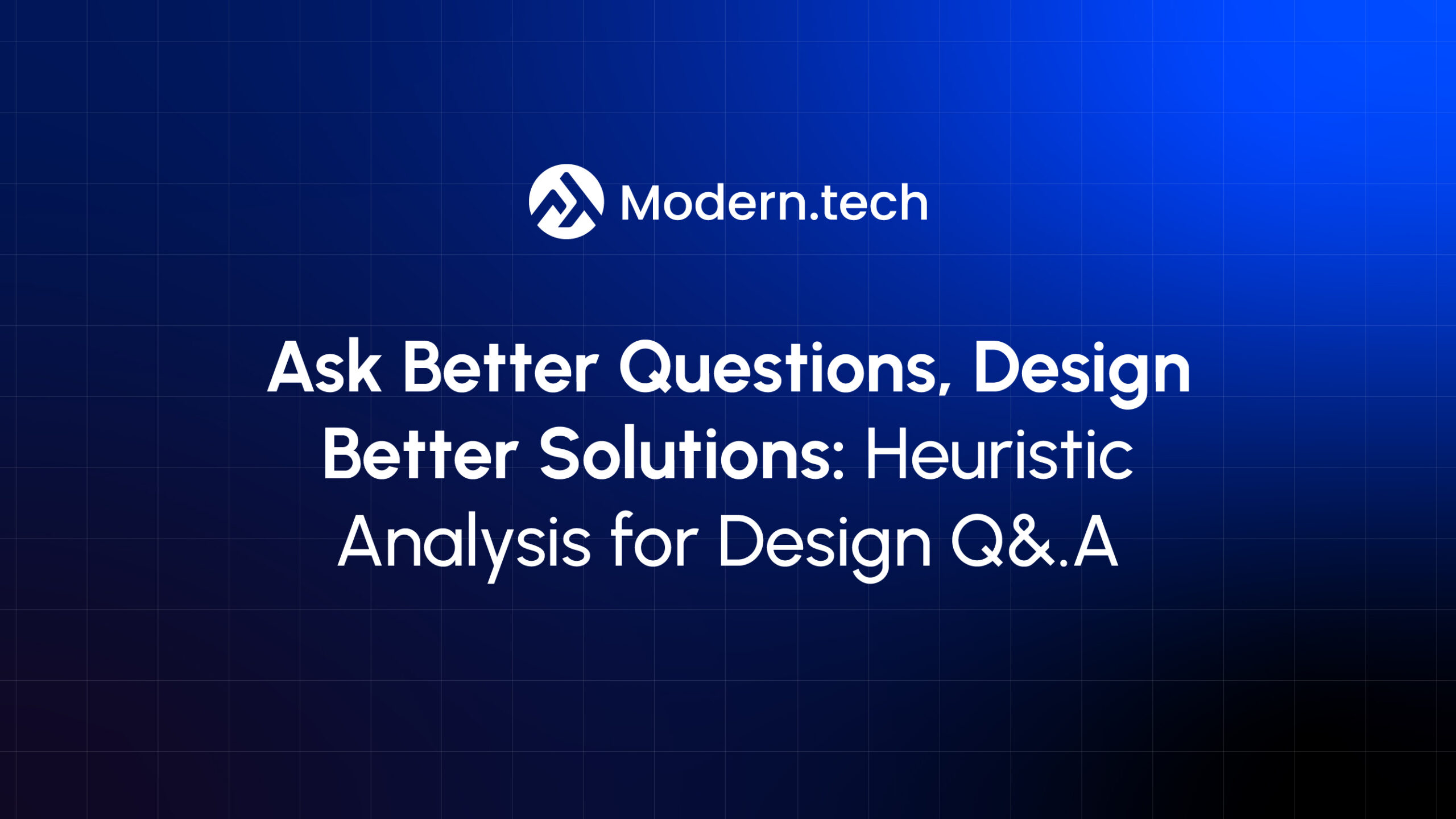 Modern.tech

Ask Better Questions, Design Better Solutions: Heuristic Analysis for Design Q&.A